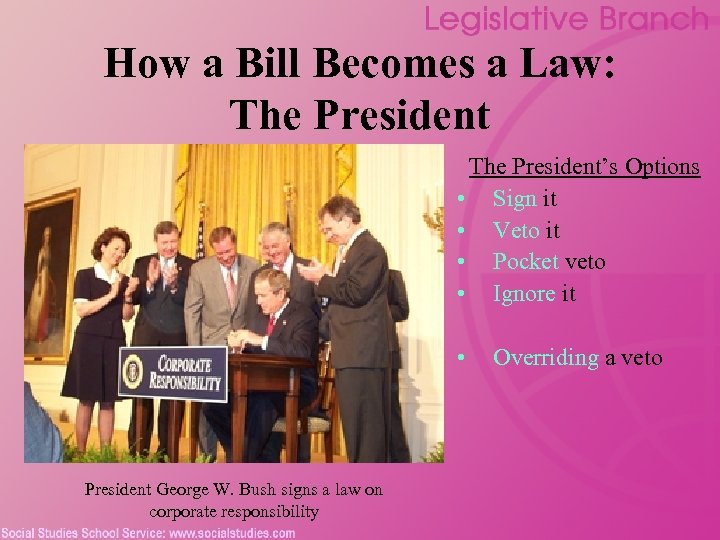 Legislative Branch

How a Bill Becomes a Law: The President

CORPORATE RESPONSIBILITY

The President's Options

• Sign it
• Veto it
• Pocket veto
• Ignore it

• Overriding a veto

President George W. Bush signs a law on corporate responsibility

Social Studies School Service: www.socialstudies.com